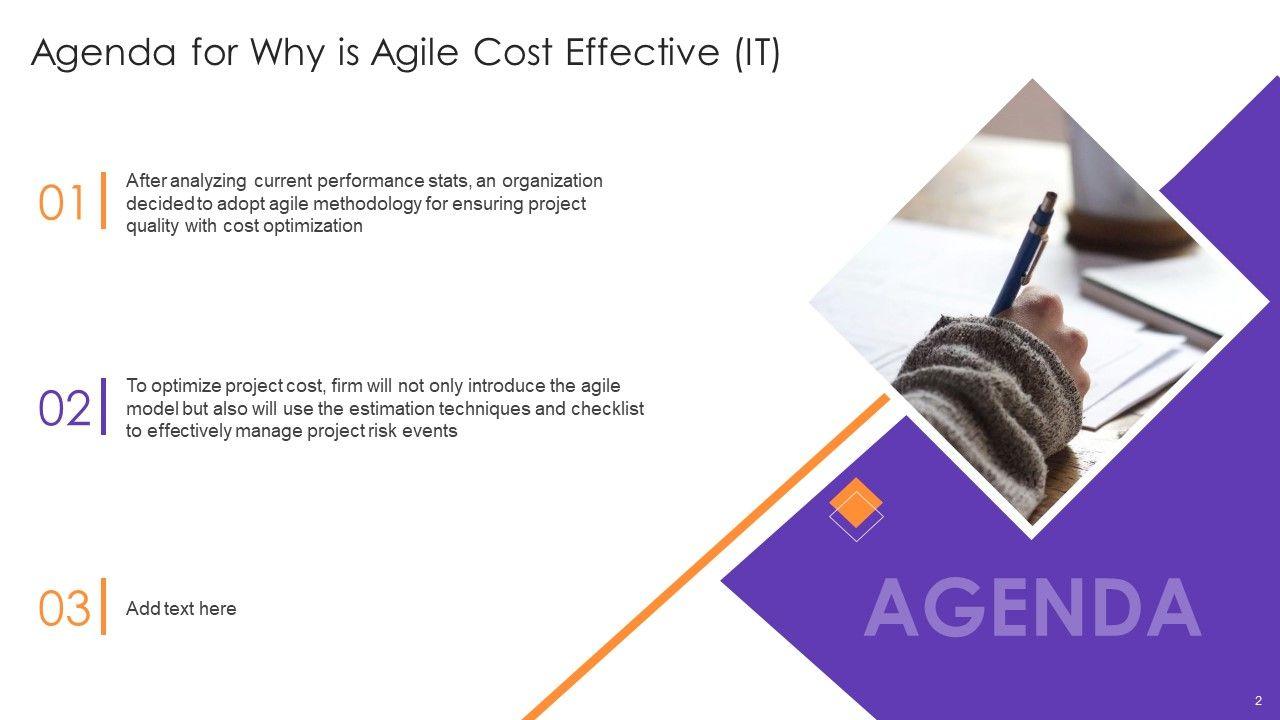 Agenda for Why is Agile Cost Effective (IT)

01 After analyzing current performance stats, an organization decided to adopt agile methodology for ensuring project quality with cost optimization

02 To optimize project cost, firm will not only introduce the agile model but also will use the estimation techniques and checklist to effectively manage project risk events

03 Add text here

AGENDA

2